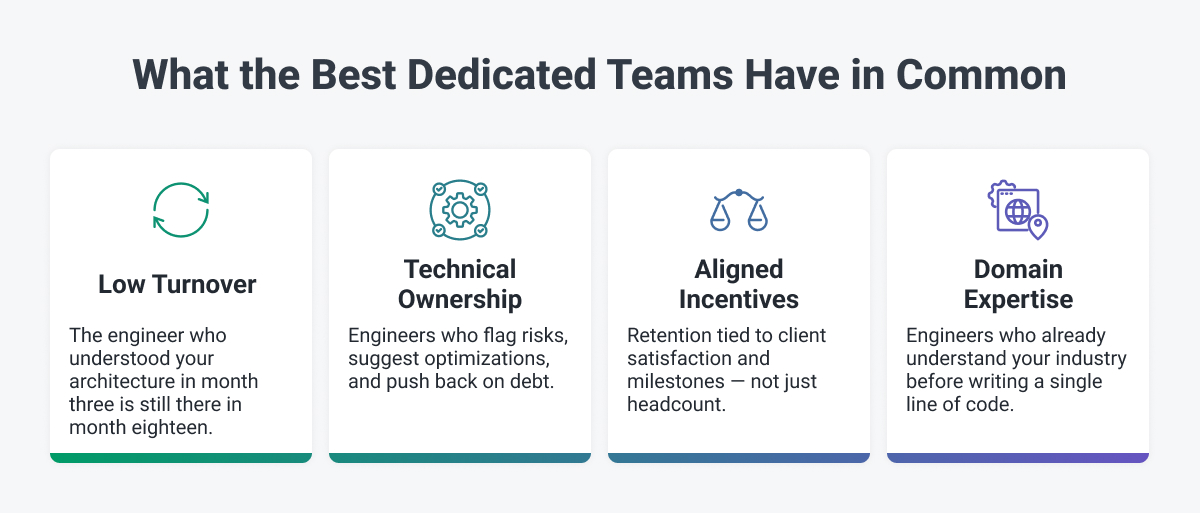 What the Best Dedicated Teams Have in Common

Low Turnover

The engineer who understood your architecture in month three is still there in month eighteen.

Technical Ownership

Engineers who flag risks, suggest optimizations, and push back on debt.

Aligned Incentives

Retention tied to client satisfaction and milestones — not just headcount.

Domain Expertise

Engineers who already understand your industry before writing a single line of code.